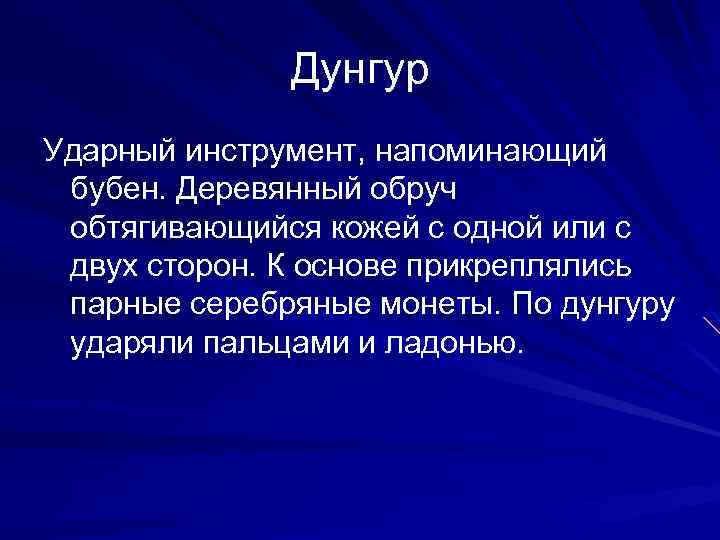 Дунгур

Ударный инструмент, напоминающий бубен. Деревянный обруч обтягивающийся кожей с одной или с двух сторон. К основе прикреплялись парные серебряные монеты. По дунгуру ударяли пальцами и ладонью.